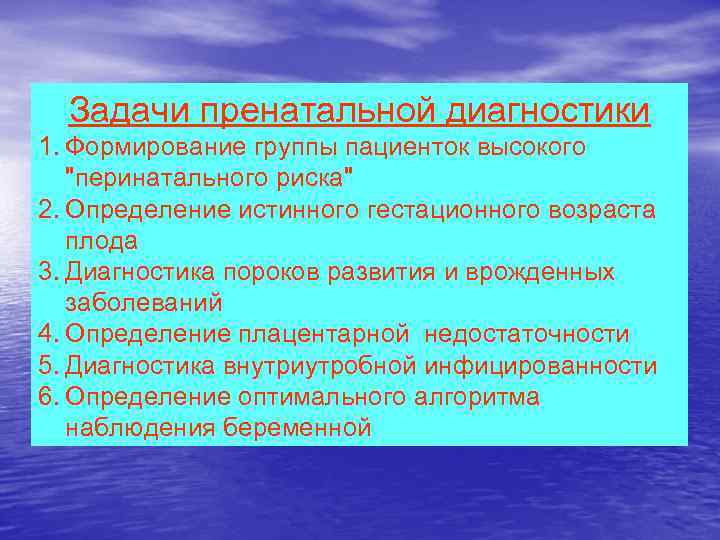 Задачи пренатальной диагностики
1. Формирование группы пациенток высокого "перинатального риска"
2. Определение истинного гестационного возраста плода
3. Диагностика пороков развития и врожденных заболеваний
4. Определение плацентарной недостаточности
5. Диагностика внутриутробной инфицированности
6. Определение оптимального алгоритма наблюдения беременной